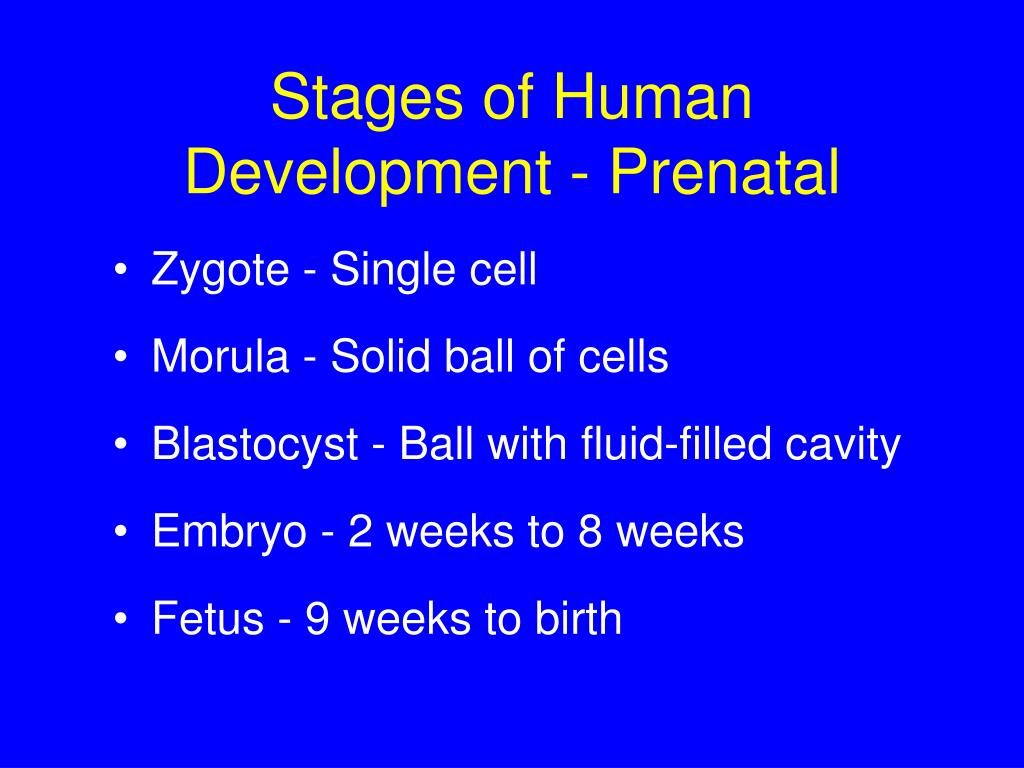 Stages of Human Development - Prenatal

• Zygote - Single cell
• Morula - Solid ball of cells
• Blastocyst - Ball with fluid-filled cavity
• Embryo - 2 weeks to 8 weeks
• Fetus - 9 weeks to birth